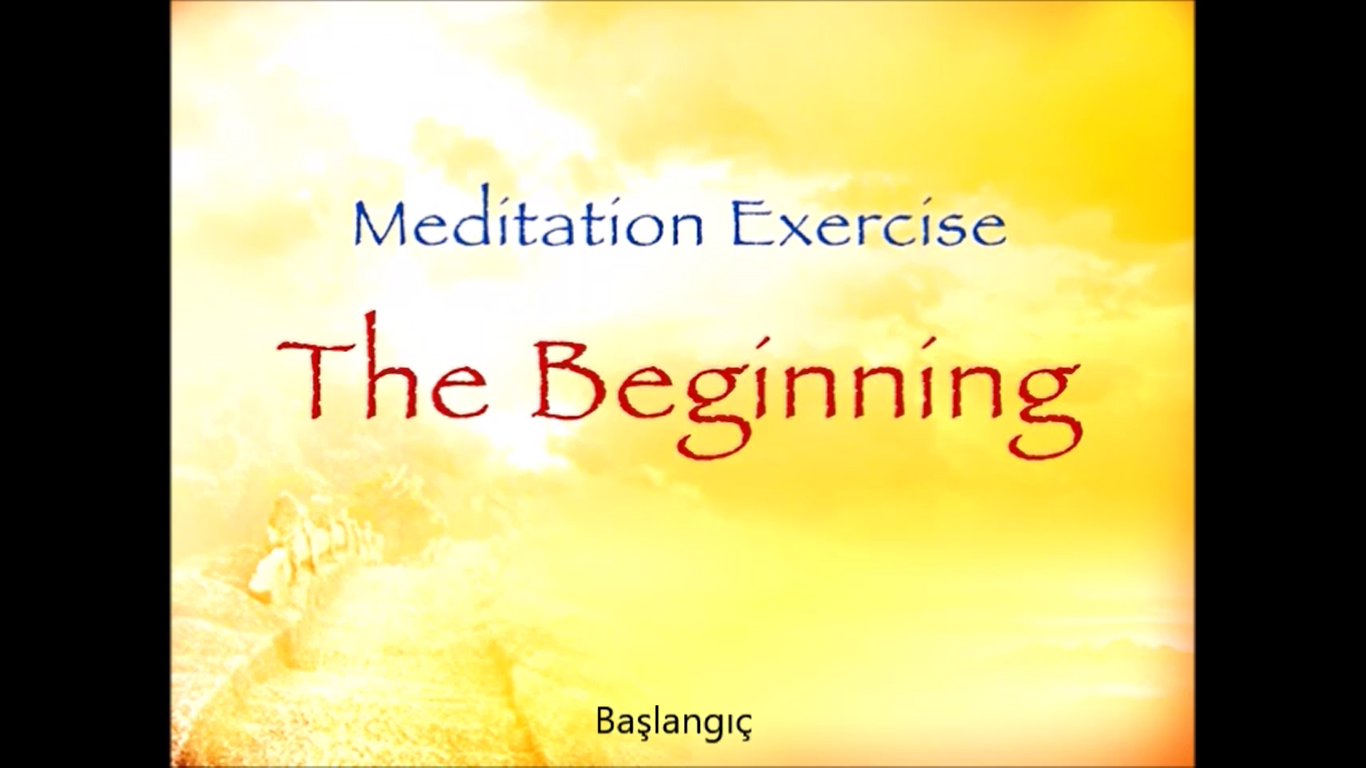 Meditation Exercise

The Beginning

Başlangıç